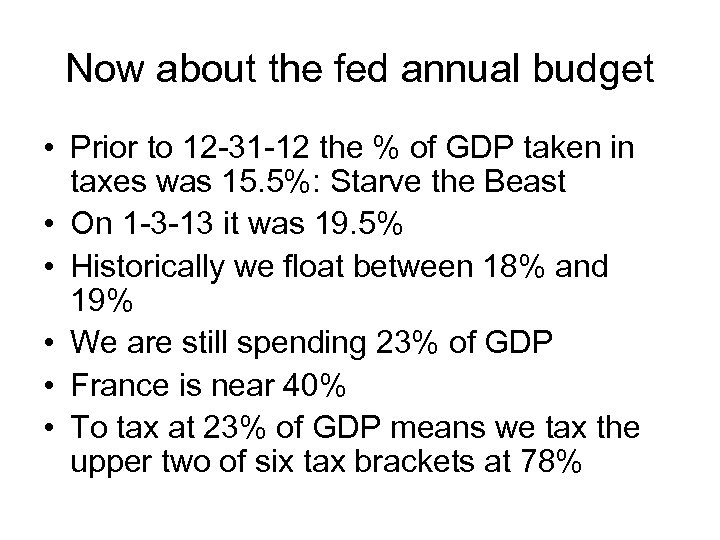 Now about the fed annual budget

• Prior to 12-31-12 the % of GDP taken in taxes was 15.5%: Starve the Beast
• On 1-3-13 it was 19.5%
• Historically we float between 18% and 19%
• We are still spending 23% of GDP
• France is near 40%
• To tax at 23% of GDP means we tax the upper two of six tax brackets at 78%